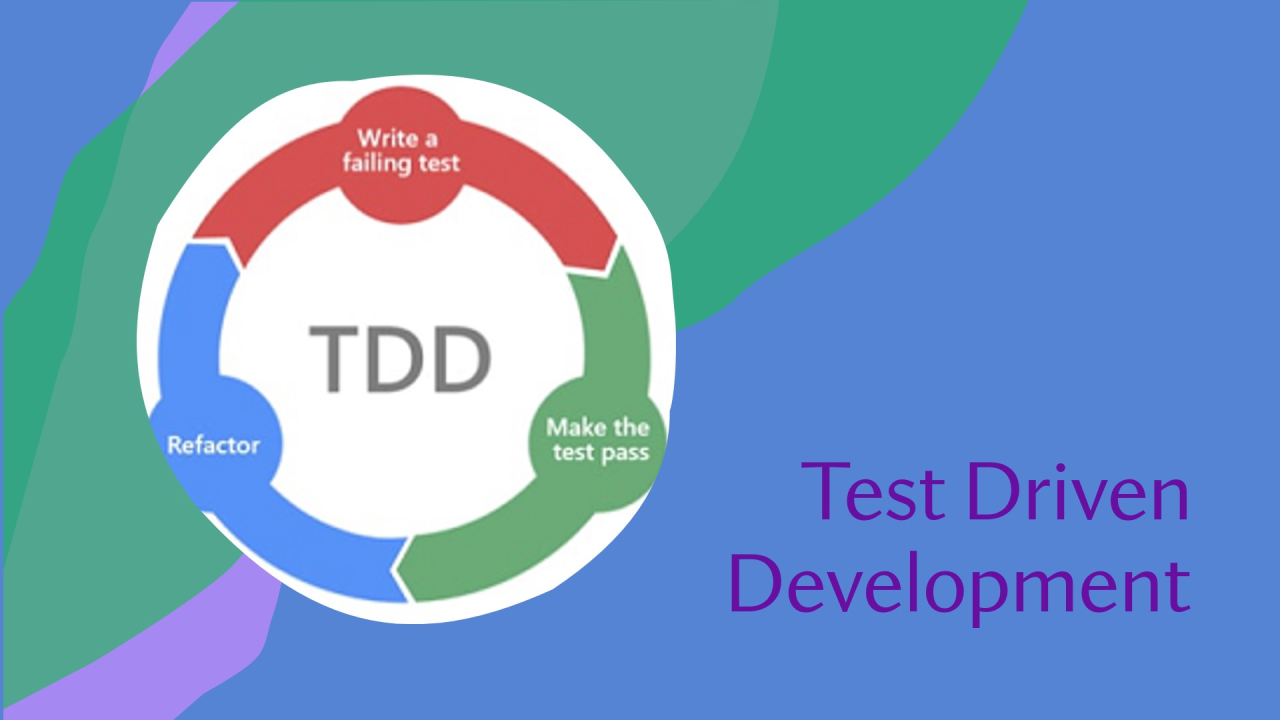 Write a failing test

TDD

Make the test pass

Refactor

Test Driven Development